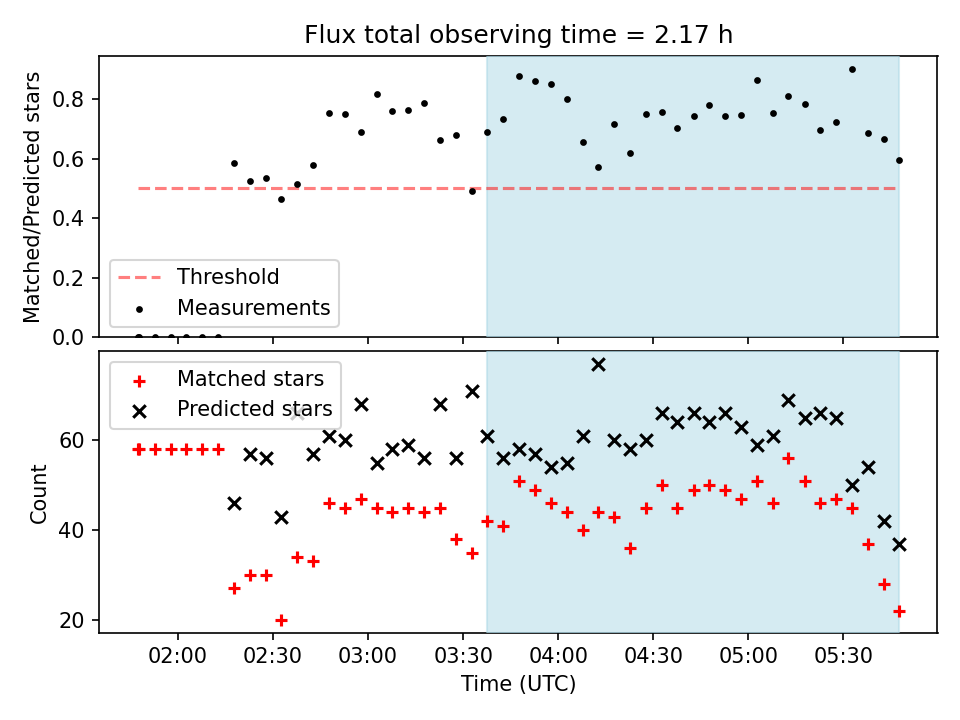 Flux total observing time = 2.17 h

Matched/Predicted stars

0.8
0.6
0.4
0.2
0.0

Threshold
Measurements

Matched stars
Predicted stars

Count

60
40
20

02:00
02:30
03:00
03:30
04:00
04:30
05:00
05:30

Time (UTC)